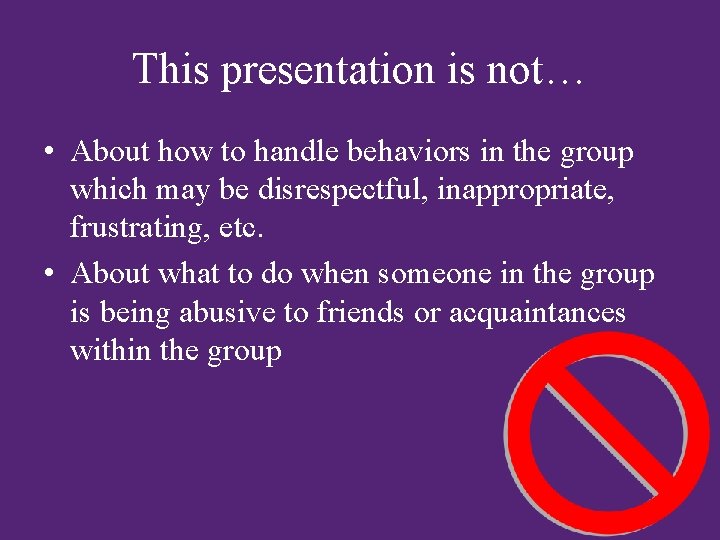 This presentation is not…

• About how to handle behaviors in the group which may be disrespectful, inappropriate, frustrating, etc.
• About what to do when someone in the group is being abusive to friends or acquaintances within the group